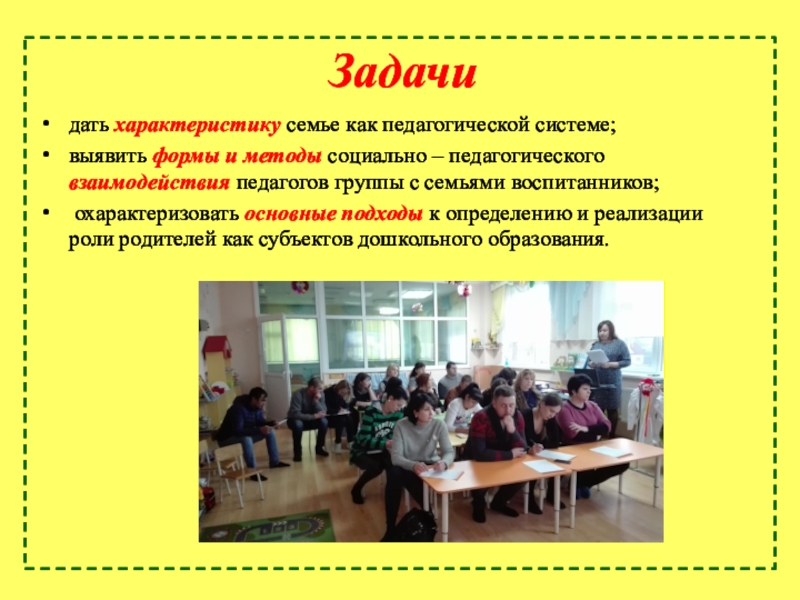 Задачи

• дать характеристику семье как педагогической системе;

• выявить формы и методы социально – педагогического взаимодействия педагогов группы с семьями воспитанников;

• охарактеризовать основные подходы к определению и реализации роли родителей как субъектов дошкольного образования.